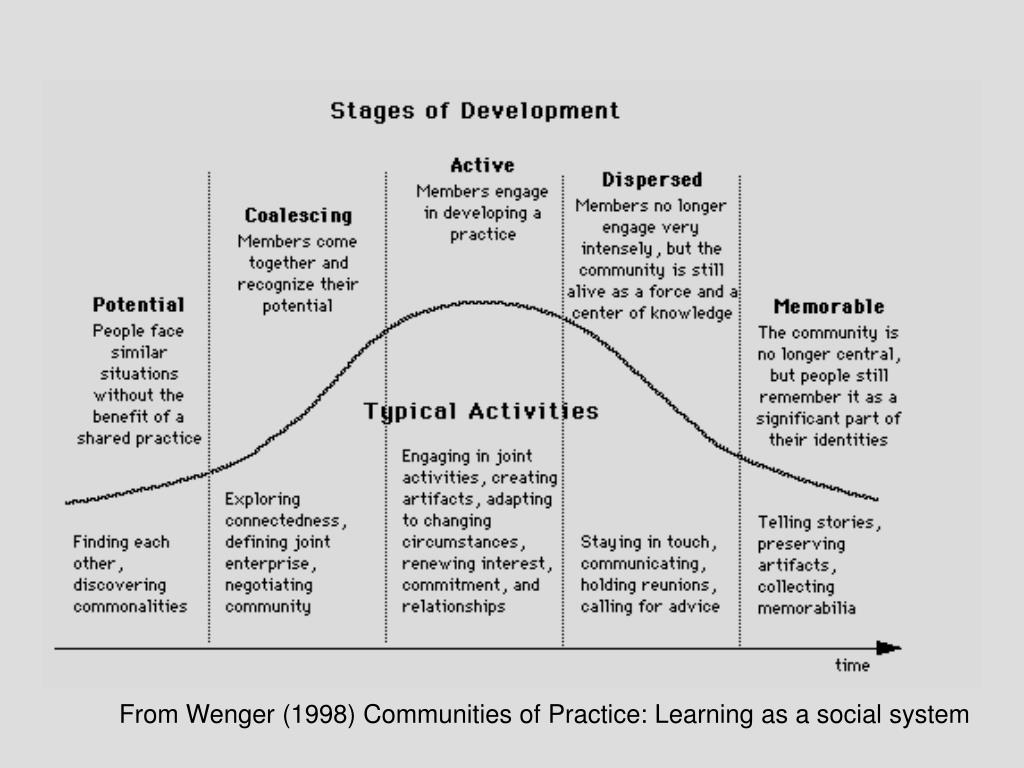 Stages of Development

Potential
People face similar situations without the benefit of a shared practice

Coalescing
Members come together and recognize their potential

Active
Members engage in developing a practice

Dispersed
Members no longer engage very intensely, but the community is still alive as a force and a center of knowledge

Memorable
The community is no longer central, but people still remember it as a significant part of their identities

Typical Activities

Finding each other, discovering commonalities

Exploring connectedness, defining joint enterprise, negotiating community

Engaging in joint activities, creating artifacts, adapting to changing circumstances, renewing interest, commitment, and relationships

Staying in touch, communicating, holding reunions, calling for advice

Telling stories, preserving artifacts, collecting memorabilia

time

From Wenger (1998) Communities of Practice: Learning as a social system